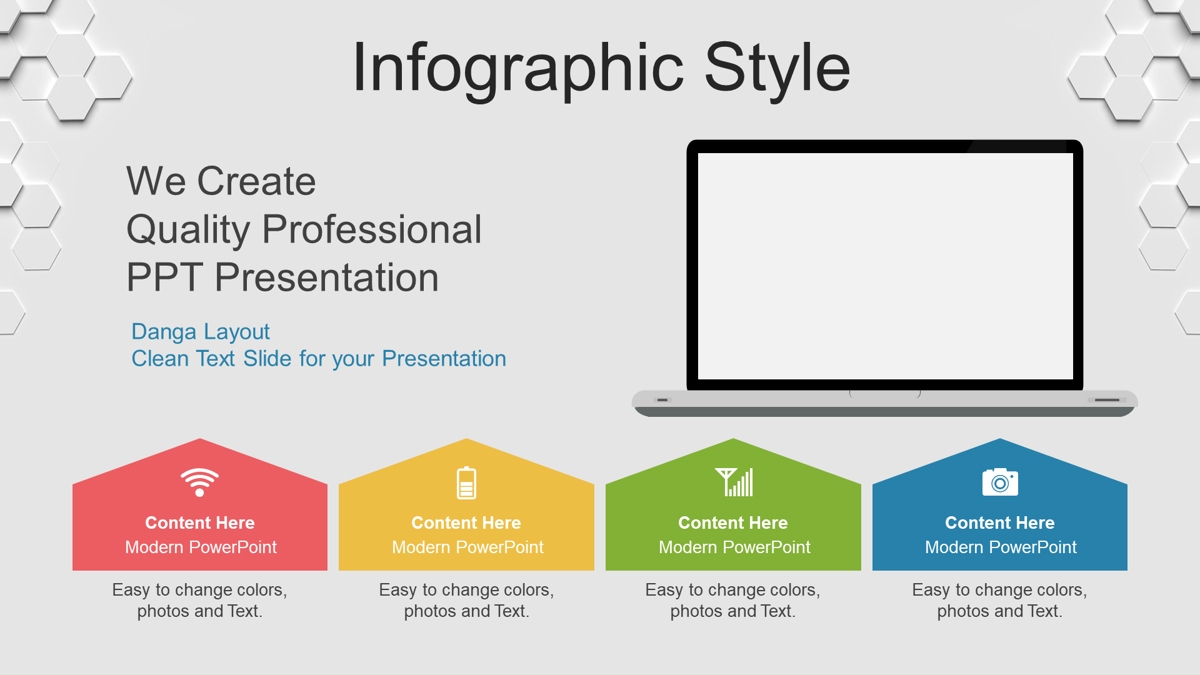 Infographic Style

We Create
Quality Professional
PPT Presentation

Danga Layout
Clean Text Slide for your Presentation

Content Here
Modern PowerPoint

Easy to change colors, photos and Text.

Content Here
Modern PowerPoint

Easy to change colors, photos and Text.

Content Here
Modern PowerPoint

Easy to change colors, photos and Text.

Content Here
Modern PowerPoint

Easy to change colors, photos and Text.